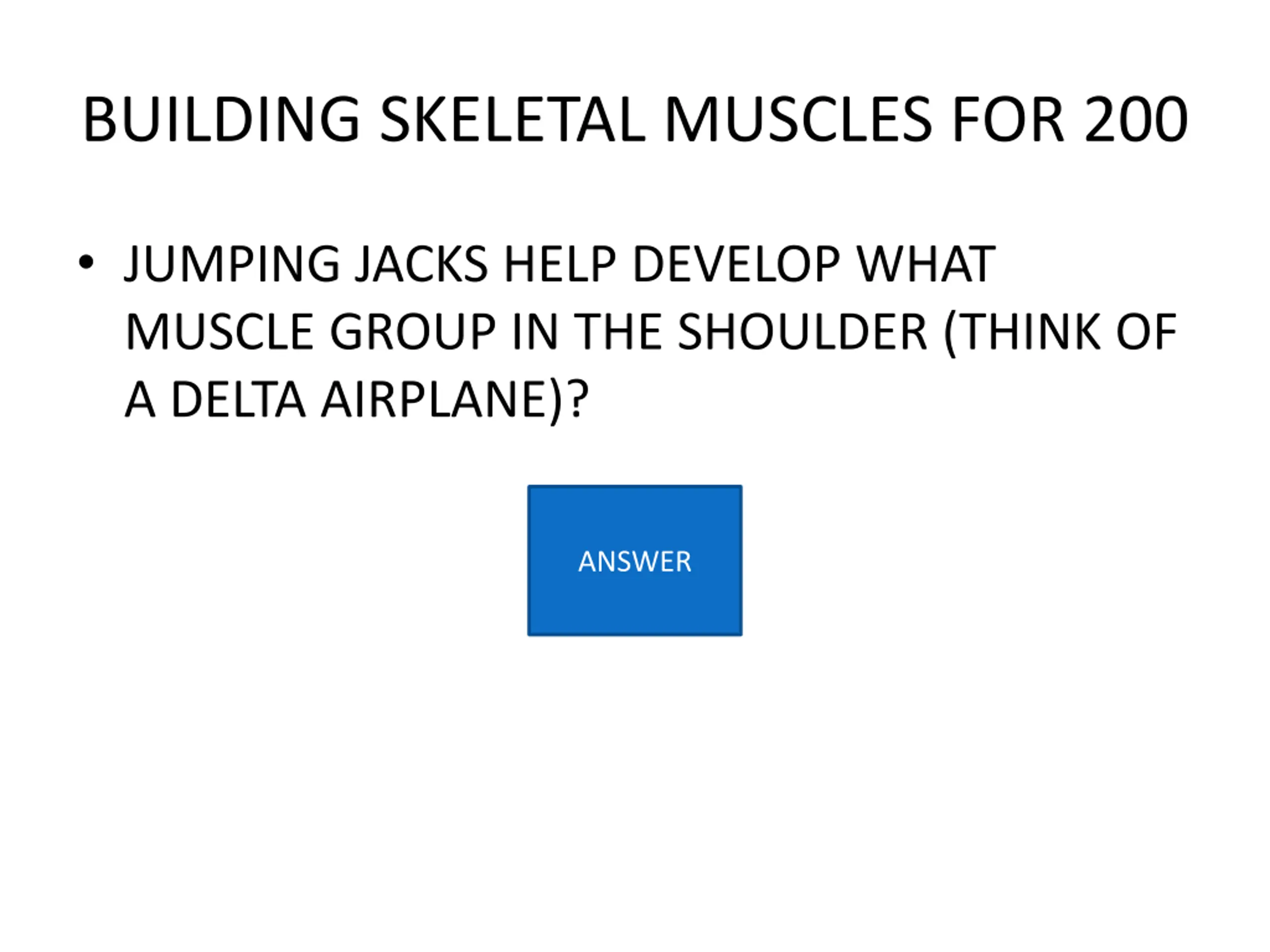 BUILDING SKELETAL MUSCLES FOR 200

• JUMPING JACKS HELP DEVELOP WHAT MUSCLE GROUP IN THE SHOULDER (THINK OF A DELTA AIRPLANE)?

ANSWER